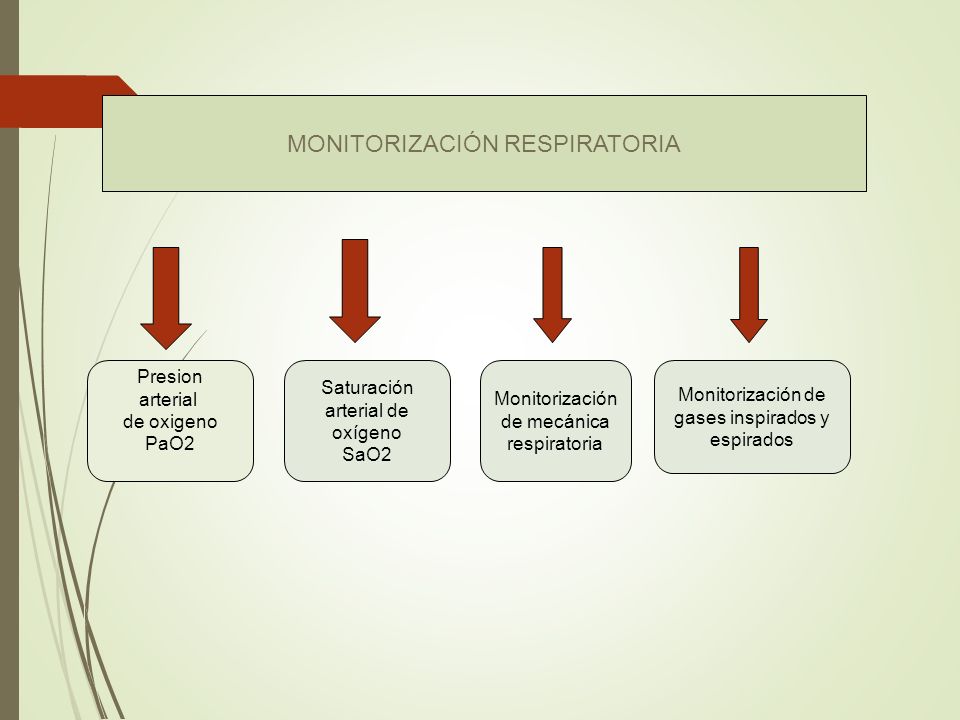 MONITORIZACIÓN RESPIRATORIA

Presion arterial de oxigeno PaO2

Saturación arterial de oxígeno SaO2

Monitorización de mecánica respiratoria

Monitorización de gases inspirados y espirados